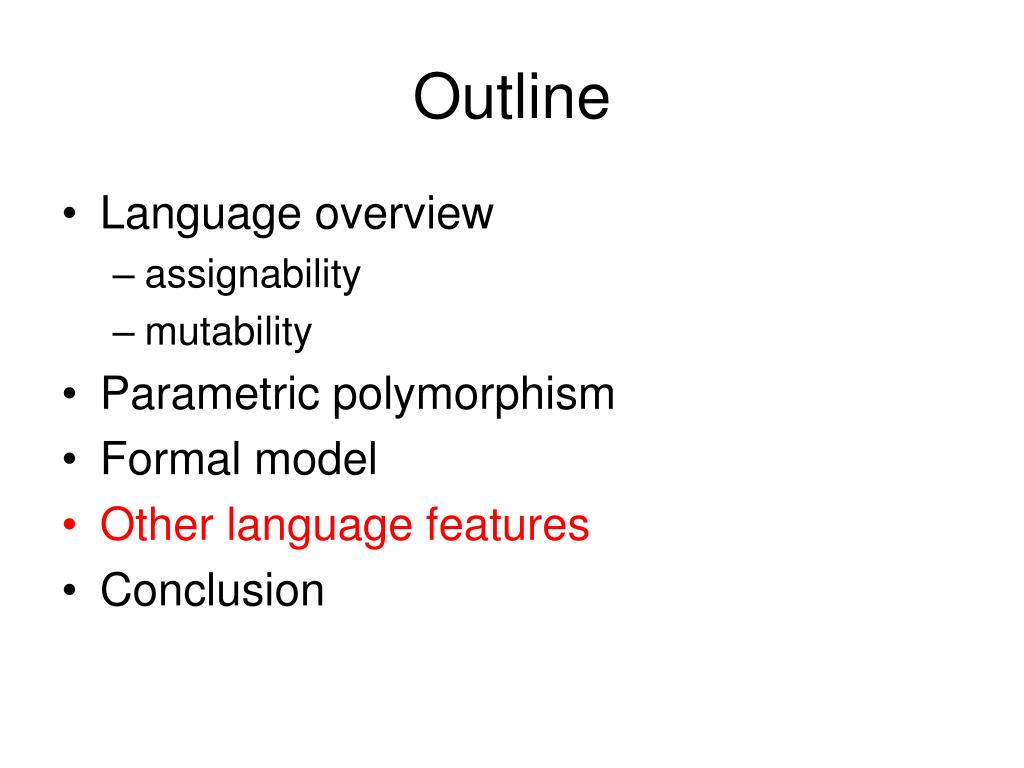 Outline

• Language overview
– assignability
– mutability
• Parametric polymorphism
• Formal model
• Other language features
• Conclusion